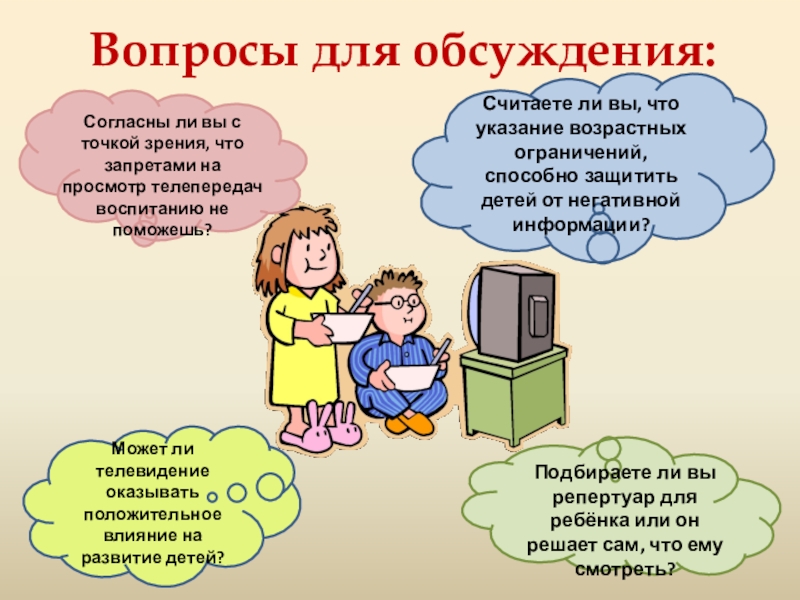 Вопросы для обсуждения:

Согласны ли вы с точкой зрения, что запретами на просмотр телепередач воспитанию не поможешь?

Считаете ли вы, что указание возрастных ограничений, способно защитить детей от негативной информации?

Может ли телевидение оказывать положительное влияние на развитие детей?

Подбираете ли вы репертуар для ребёнка или он решает сам, что ему смотреть?